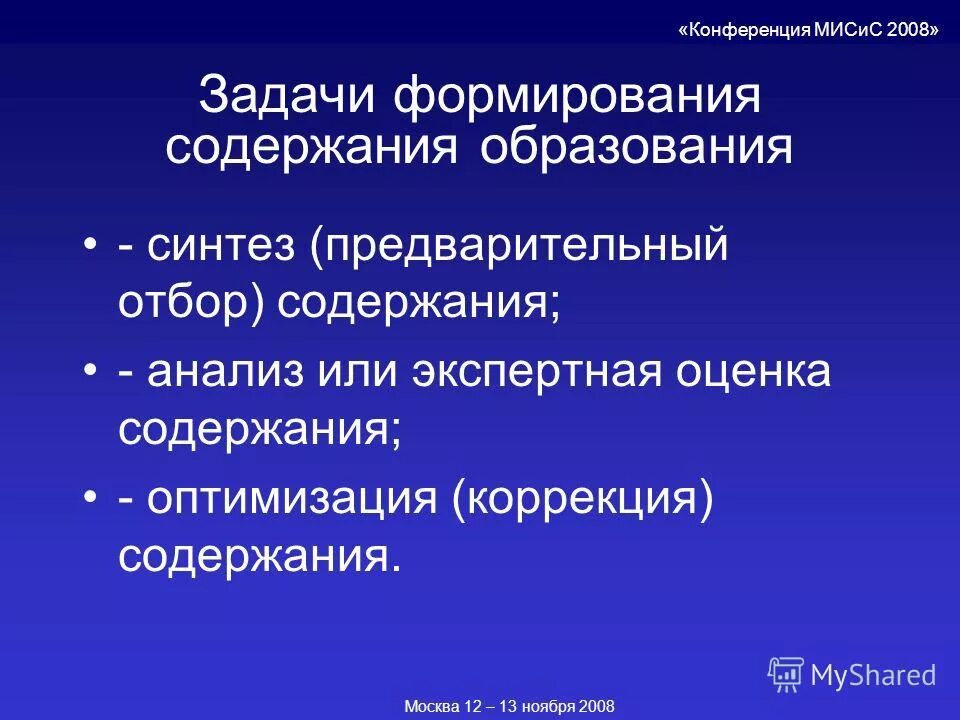 «Конференция МИСиС 2008»

Задачи формирования содержания образования

• - синтез (предварительный отбор) содержания;

• - анализ или экспертная оценка содержания;

• - оптимизация (коррекция) содержания.

MyShared

Москва 12 – 13 ноября 2008